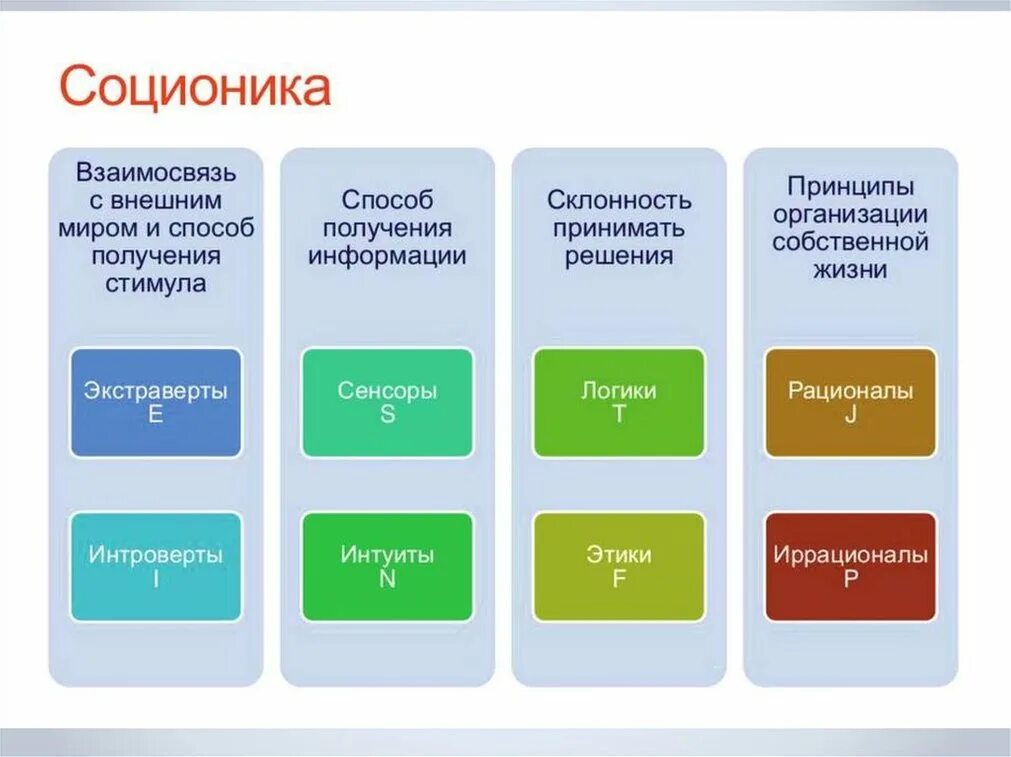 Соционика

Взаимосвязь с внешним миром и способ получения стимула

Экстраверты
E

Интроверты
I

Способ получения информации

Сенсоры
S

Интуиты
N

Склонность принимать решения

Логики
T

Этики
F

Принципы организации собственной жизни

Рационалы
J

Иррационалы
P